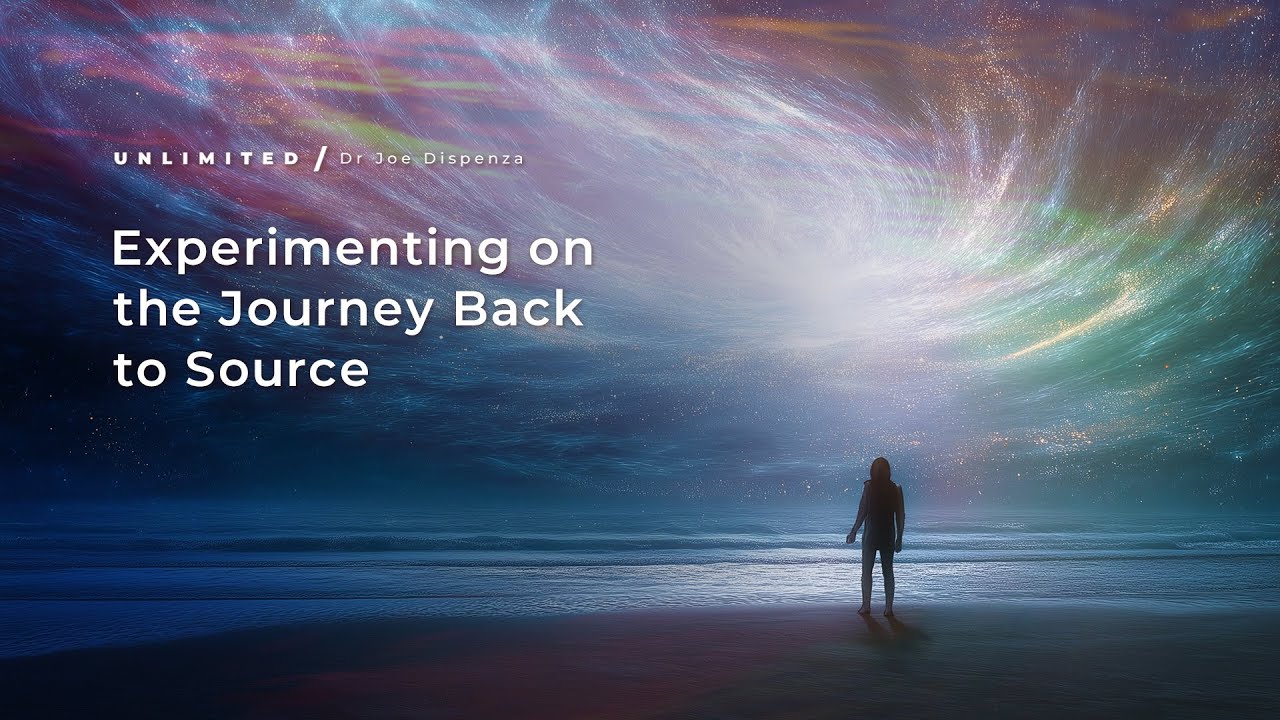 UNLIMITED / Dr Joe Dispenza

Experimenting on the Journey Back to Source